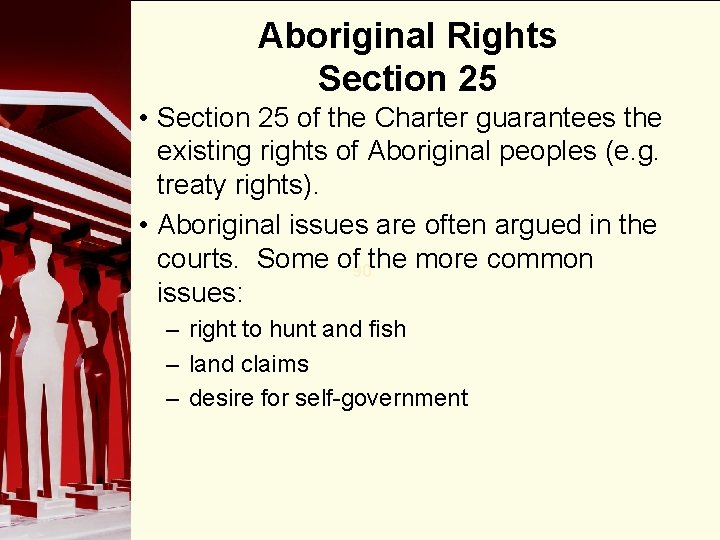 Aboriginal Rights
Section 25

• Section 25 of the Charter guarantees the existing rights of Aboriginal peoples (e.g. treaty rights).

• Aboriginal issues are often argued in the courts. Some of the more common issues:

– right to hunt and fish

– land claims

– desire for self-government